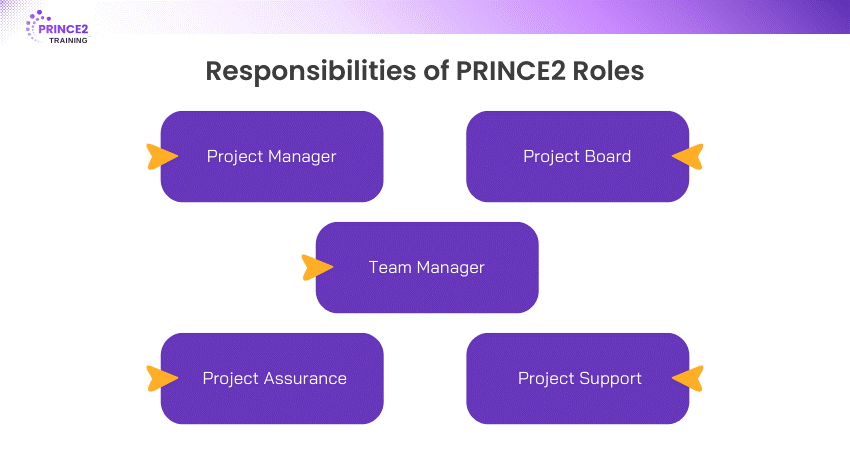 PRINCE2
TRAINING

Responsibilities of PRINCE2 Roles

Project Manager

Project Board

Team Manager

Project Assurance

Project Support